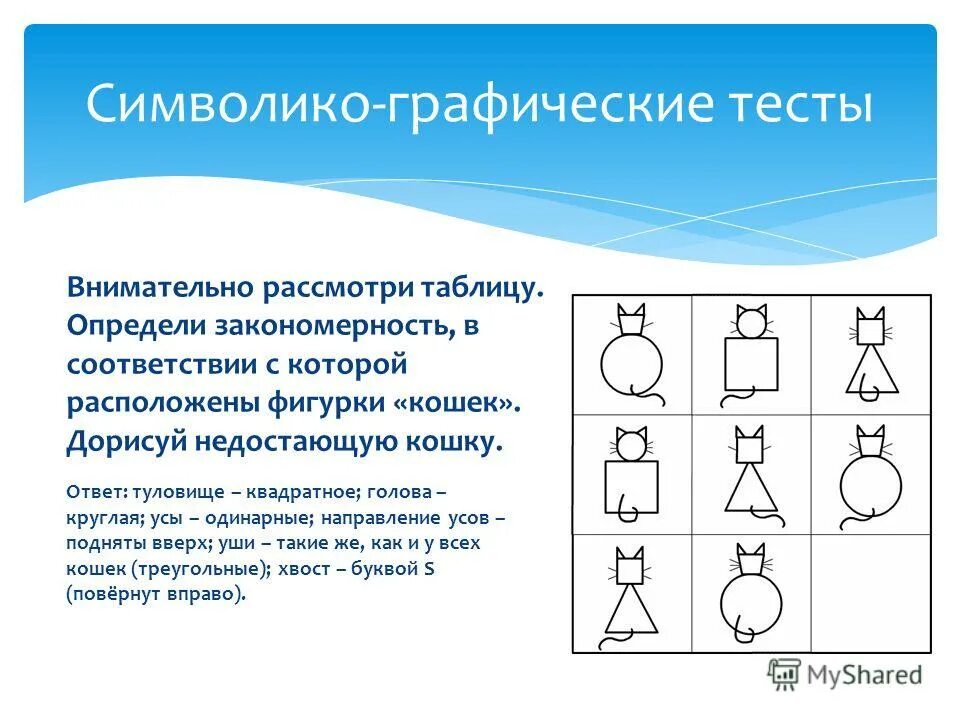 Символико-графические тесты

Внимательно рассмотри таблицу. Определи закономерность, в соответствии с которой расположены фигурки «кошек». Дорисуй недостающую кошку.

Ответ: туловище – квадратное; голова – круглая; усы – одинарные; направление усов – подняты вверх; уши – такие же, как и у всех кошек (треугольные); хвост – буквой S (повёрнут вправо).

MyShared